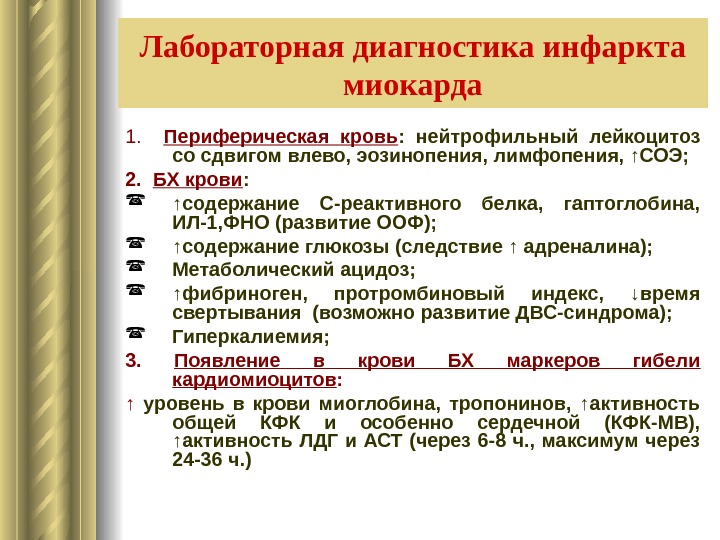 Лабораторная диагностика инфаркта миокарда

1. Периферическая кровь: нейтрофильный лейкоцитоз со сдвигом влево, эозинопения, лимфопения, ↑СОЭ;

2. БХ крови:

☎ ↑содержание С-реактивного белка, гаптоглобина, ИЛ-1,ФНО (развитие ООФ);

☎ ↑содержание глюкозы (следствие ↑ адреналина);

☎ Метаболический ацидоз;

☎ ↑фибриноген, протромбиновый индекс, ↓время свертывания (возможно развитие ДВС-синдрома);

☎ Гиперкалиемия;

3. Появление в крови БХ маркеров гибели кардиомиоцитов:

↑ уровень в крови миоглобина, тропонинов, ↑активность общей КФК и особенно сердечной (КФК-МВ), ↑активность ЛДГ и АСТ (через 6-8 ч., максимум через 24-36 ч.)